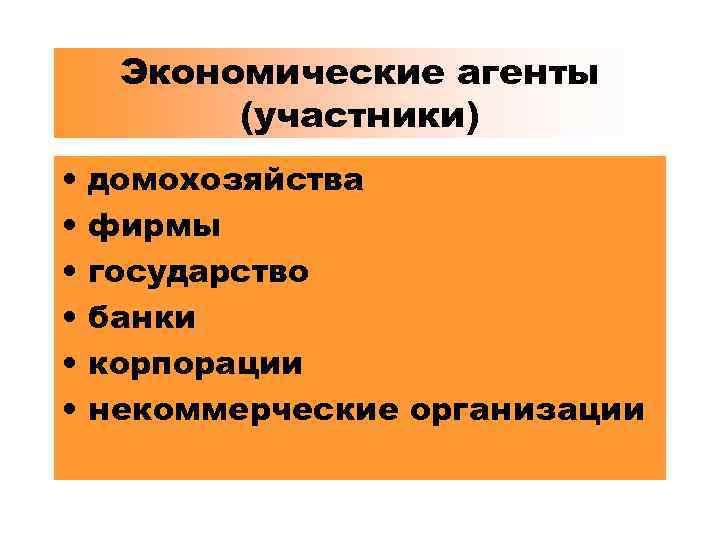 Экономические агенты (участники)

• домохозяйства
• фирмы
• государство
• банки
• корпорации
• некоммерческие организации